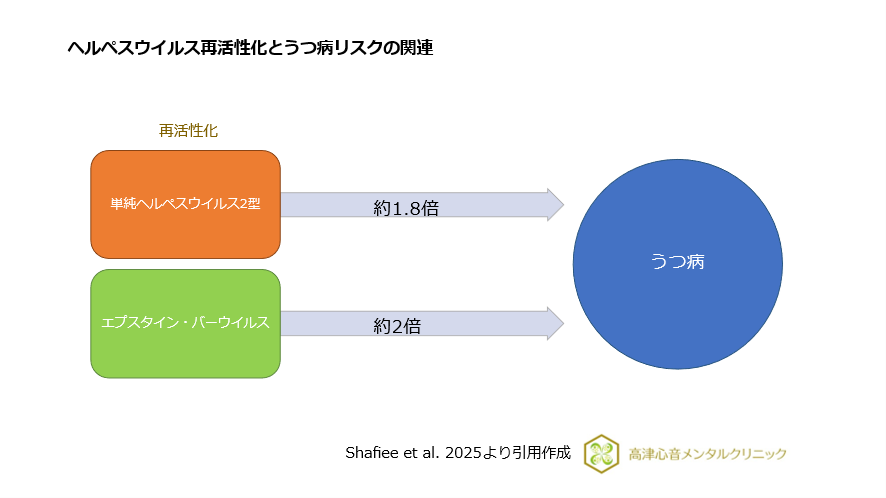 ヘルペスウイルス再活性化とうつ病リスクの関連

再活性化

単純ヘルペスウイルス2型

約1.8倍

エプスタイン・バーウイルス

約2倍

うつ病

Shafiee et al. 2025より引用作成

高津心音メンタルクリニック